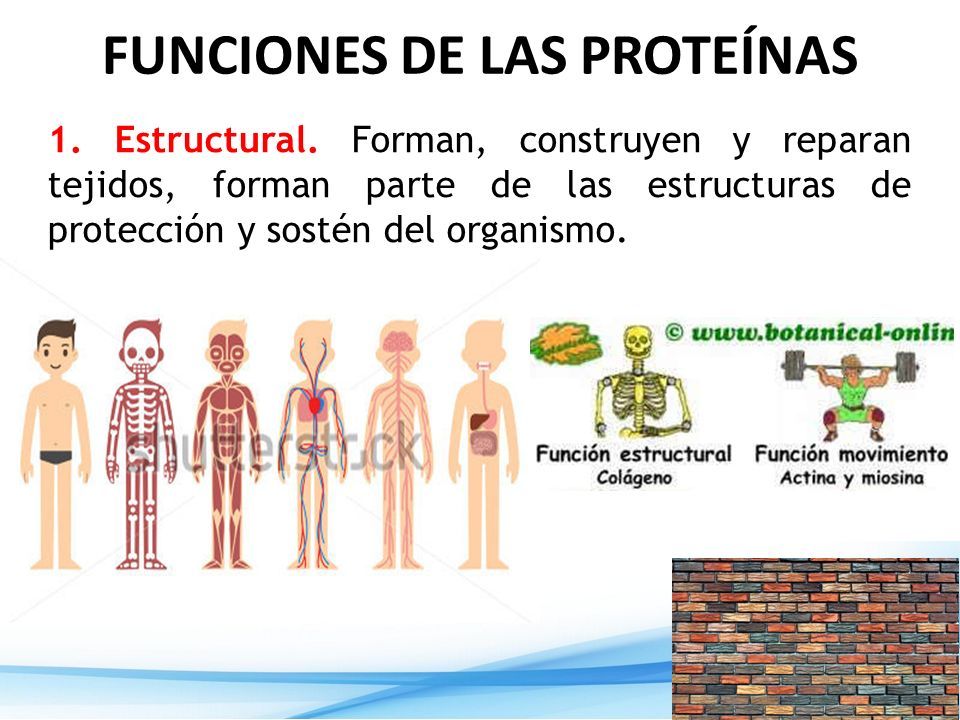 FUNCIONES DE LAS PROTEÍNAS

1. Estructural. Forman, construyen y reparan tejidos, forman parte de las estructuras de protección y sostén del organismo.

shutterstock

© www.botanical-onlin

Función estructural
Colágeno

Función movimiento
Actina y miosina